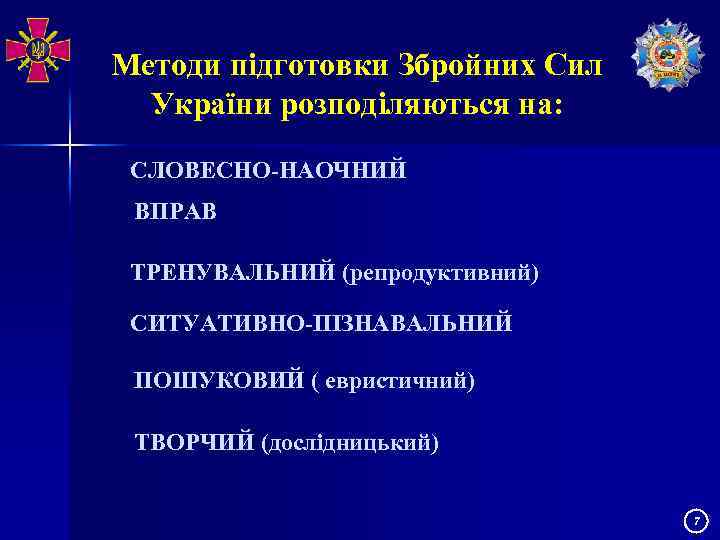 Методи підготовки Збройних Сил України розподіляються на:

СЛОВЕСНО-НАОЧНИЙ

ВПРАВ

ТРЕНУВАЛЬНИЙ (репродуктивний)

СИТУАТИВНО-ПІЗНАВАЛЬНИЙ

ПОШУКОВИЙ ( евристичний)

ТВОРЧИЙ (дослідницький)

7